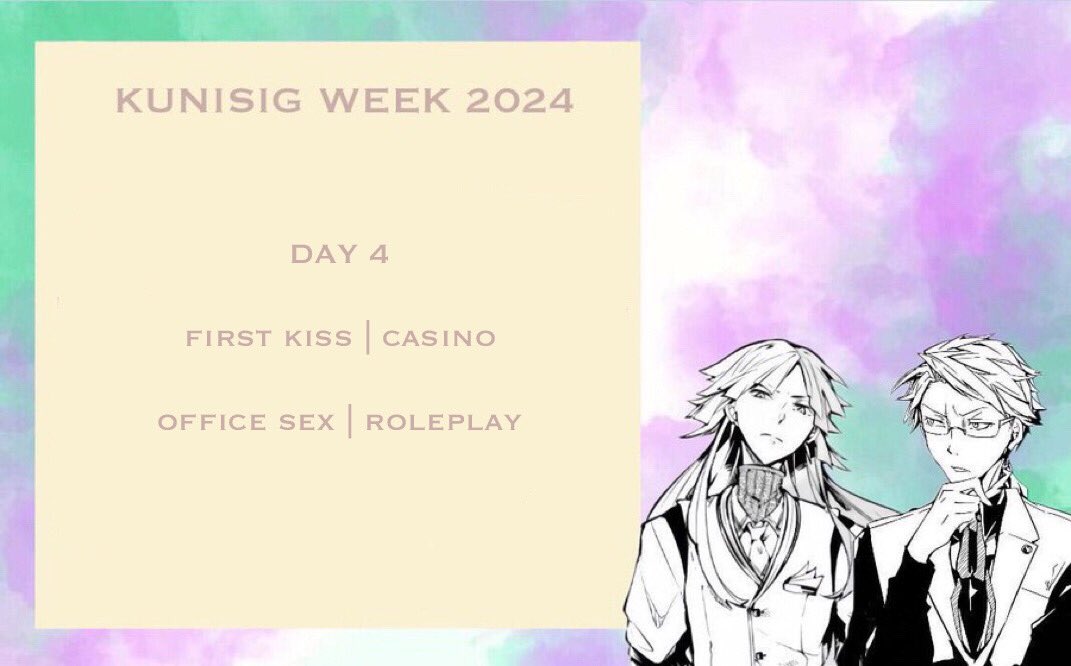 KUNISIG WEEK 2024

DAY 4

FIRST KISS | CASINO

OFFICE SEX | ROLEPLAY